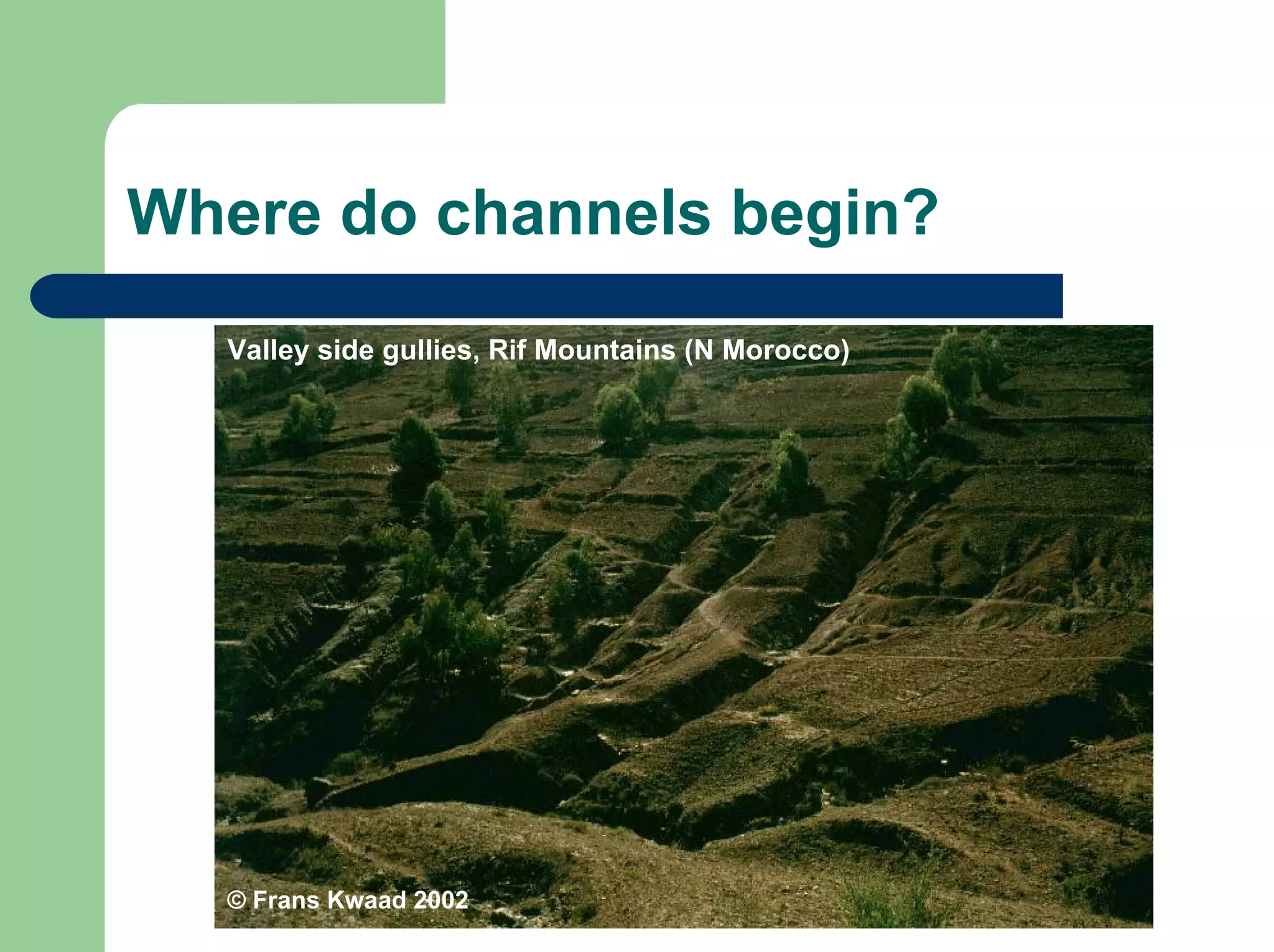 Where do channels begin?

Valley side gullies, Rif Mountains (N Morocco)

© Frans Kwaad 2002